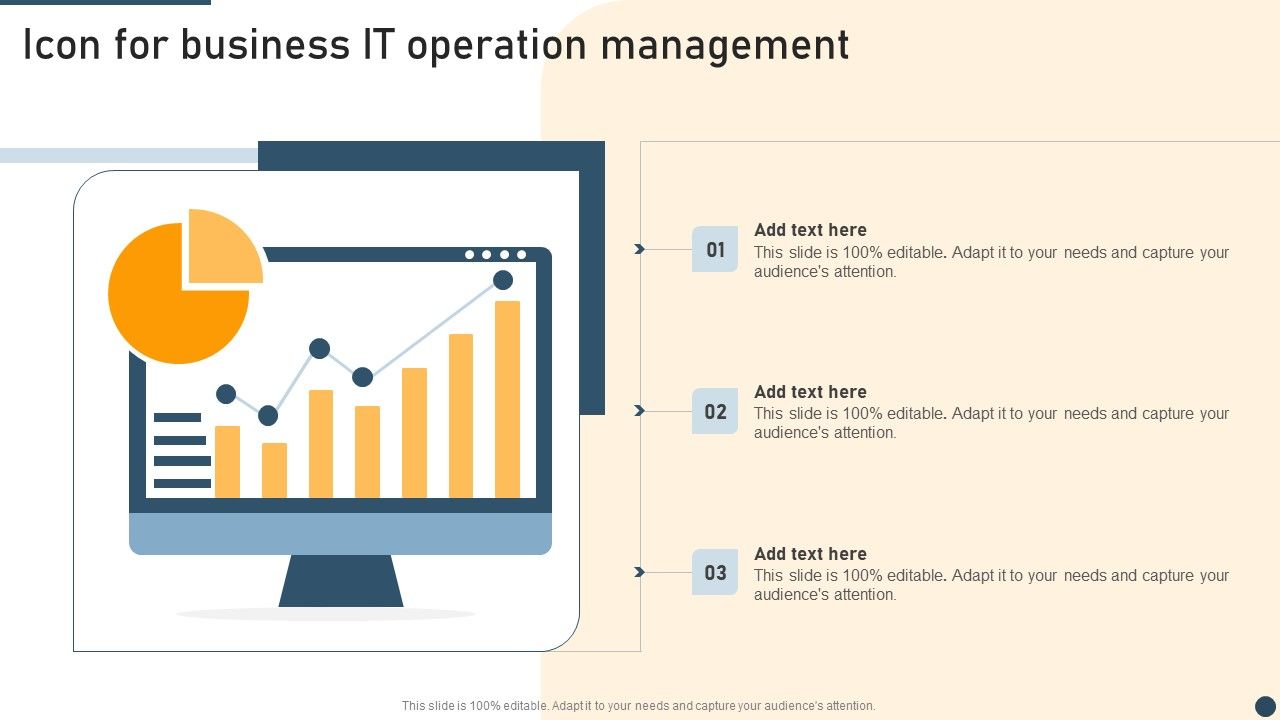 Icon for business IT operation management

01
Add text here
This slide is 100% editable. Adapt it to your needs and capture your audience's attention.

02
Add text here
This slide is 100% editable. Adapt it to your needs and capture your audience's attention.

03
Add text here
This slide is 100% editable. Adapt it to your needs and capture your audience's attention.

This slide is 100% editable. Adapt it to your needs and capture your audience's attention.